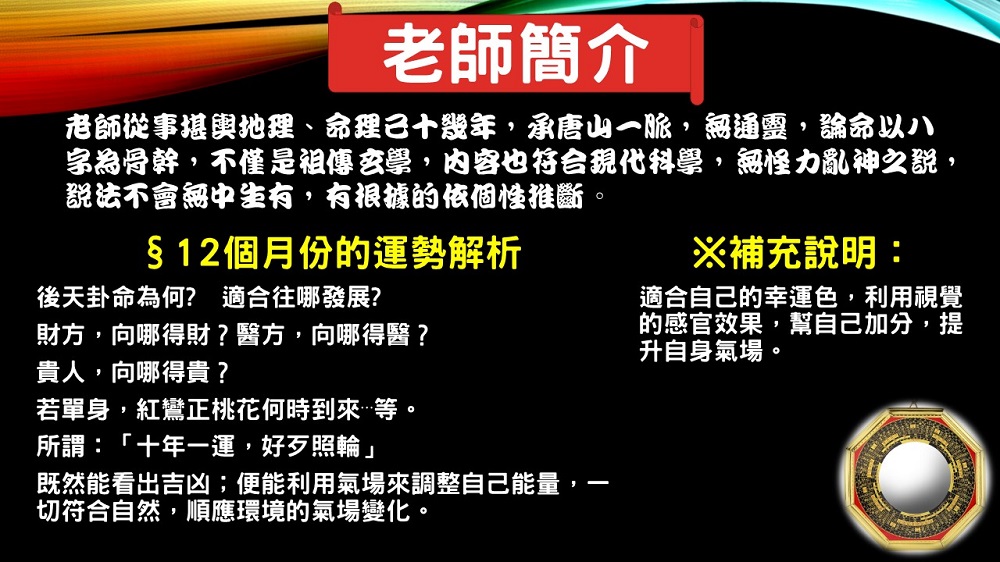 老師簡介

老師從事堪輿地理、命理已十幾年，承唐山一脈，無通靈，論命以八字為骨幹，不僅是祖傳玄學，內容也符合現代科學，無怪力亂神之說，說法不會無中生有，有根據的依個性推斷。

§12個月份的運勢解析

後天卦命為何?　適合往哪發展?

財方，向哪得財？醫方，向哪得醫？

貴人，向哪得貴？

若單身，紅鸞正桃花何時到來…等。

所謂：「十年一運，好歹照輪」

既然能看出吉凶；便能利用氣場來調整自己能量，一切符合自然，順應環境的氣場變化。

※補充說明：

適合自己的幸運色，利用視覺的感官效果，幫自己加分，提升自身氣場。